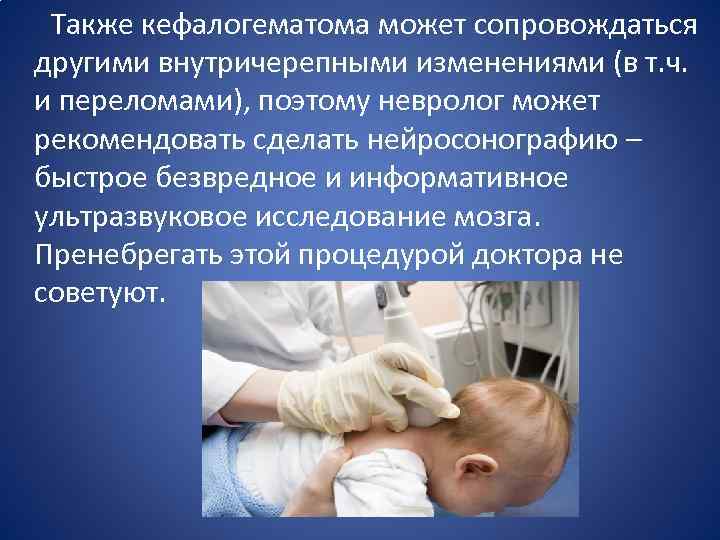 Также кефалогематома может сопровождаться другими внутричерепными изменениями (в т.ч. и переломами), поэтому невролог может рекомендовать сделать нейросонографию – быстрое безвредное и информативное ультразвуковое исследование мозга. Пренебрегать этой процедурой доктора не советуют.